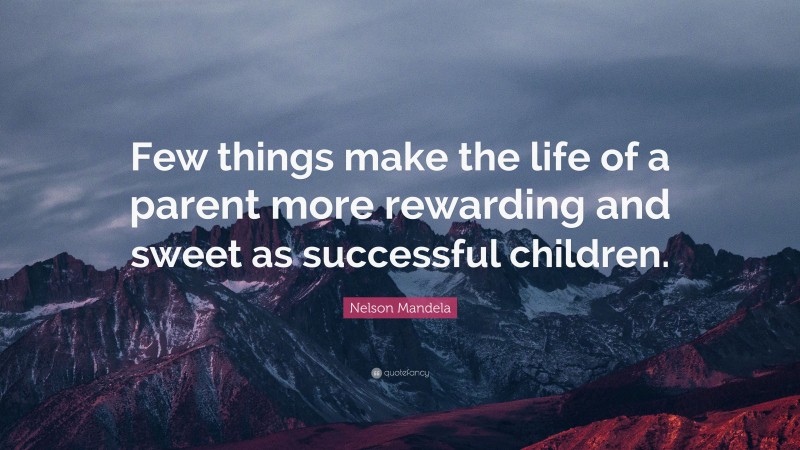 Few things make the life of a parent more rewarding and sweet as successful children.

Nelson Mandela

quotefancy